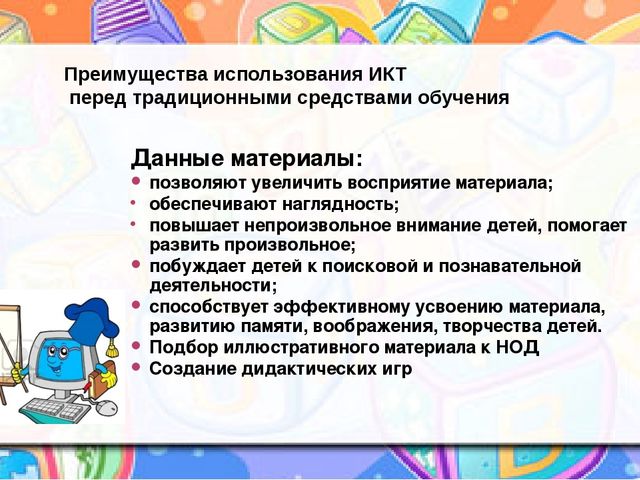 Преимущества использования ИКТ
перед традиционными средствами обучения

Данные материалы:
• позволяют увеличить восприятие материала;
• обеспечивают наглядность;
• повышает непроизвольное внимание детей, помогает развить произвольное;
• побуждает детей к поисковой и познавательной деятельности;
• способствует эффективному усвоению материала, развитию памяти, воображения, творчества детей.
• Подбор иллюстративного материала к НОД
• Создание дидактических игр